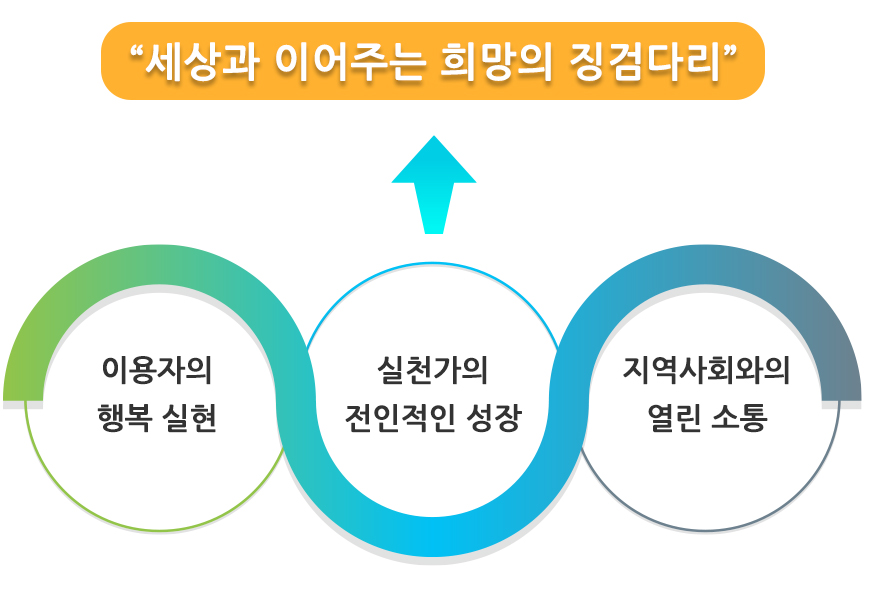 “세상과 이어주는 희망의 징검다리”

이용자의
행복 실현

실천가의
전인적인 성장

지역사회와의
열린 소통